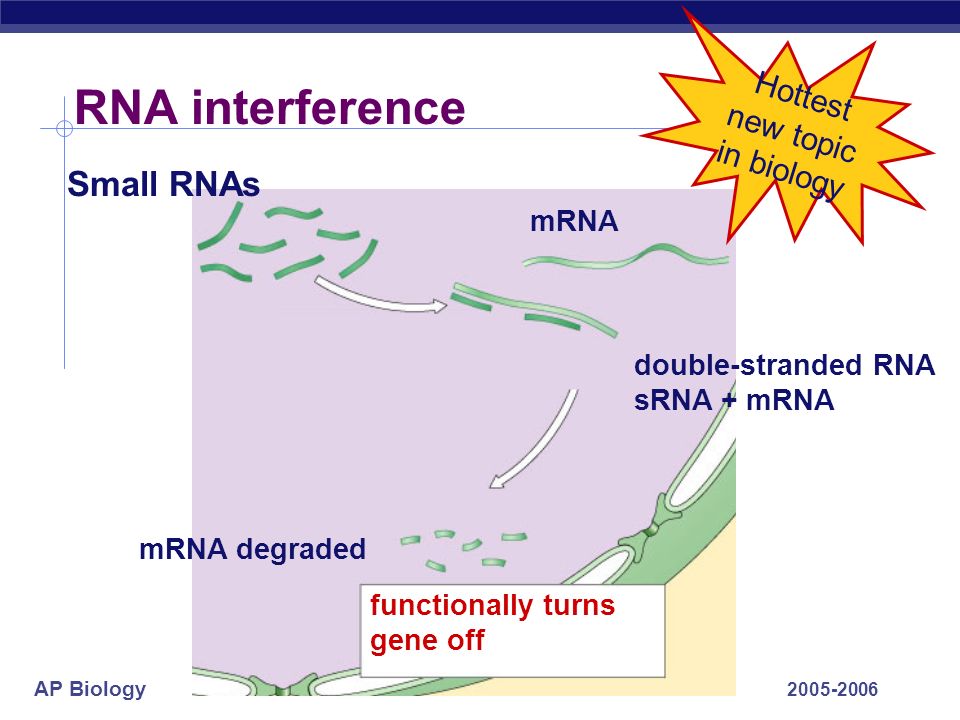 RNA interference

Hottest new topic in biology

Small RNAs

mRNA

double-stranded RNA
sRNA + mRNA

mRNA degraded

functionally turns gene off

AP Biology

2005-2006